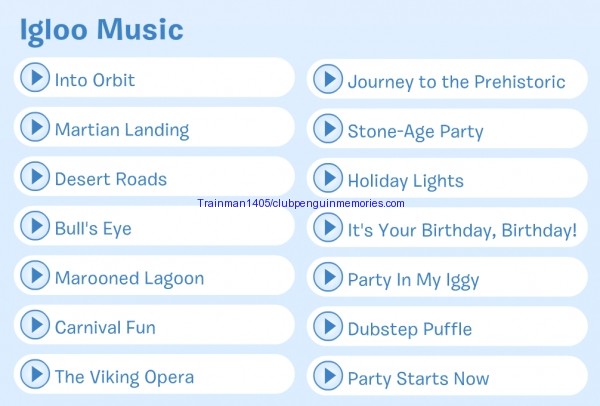 Igloo Music

Into Orbit

Martian Landing

Desert Roads

Bull's Eye

Marooned Lagoon

Carnival Fun

The Viking Opera

Journey to the Prehistoric

Stone-Age Party

Holiday Lights

It's Your Birthday, Birthday!

Party In My Iggy

Dubstep Puffle

Party Starts Now

Trainman1405/clubpenguinmemories.com